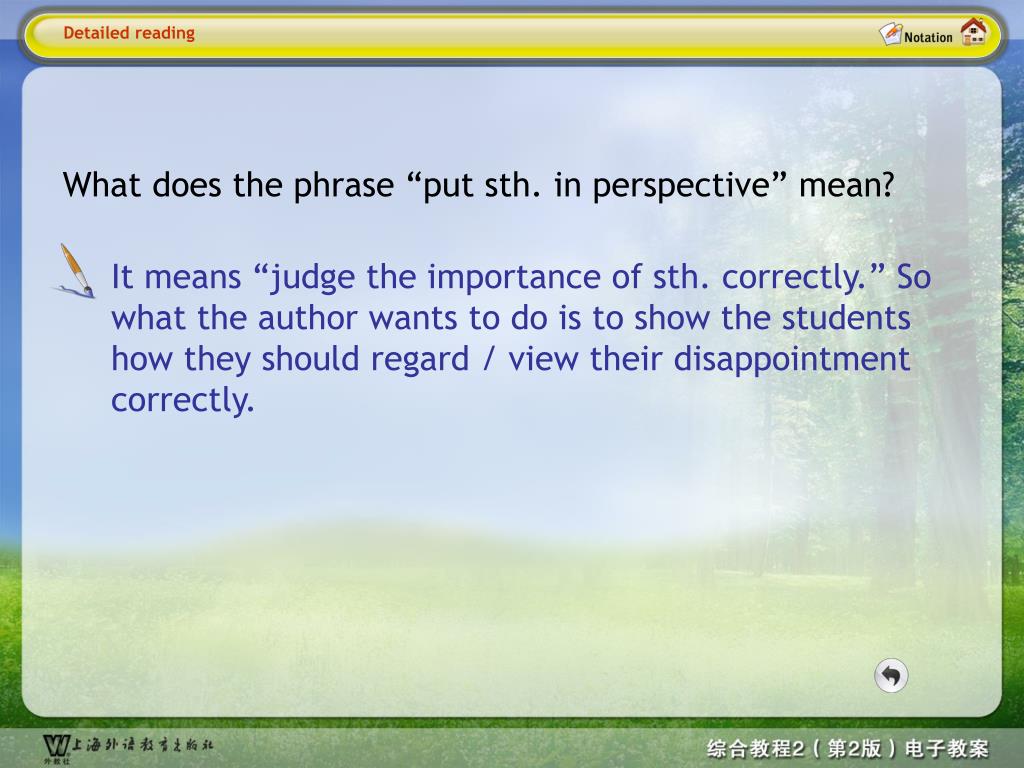 Detailed reading

Notation

What does the phrase “put sth. in perspective” mean?

It means “judge the importance of sth. correctly.” So what the author wants to do is to show the students how they should regard / view their disappointment correctly.

上海外语教育出版社
外教社

综合教程2（第2版）电子教案